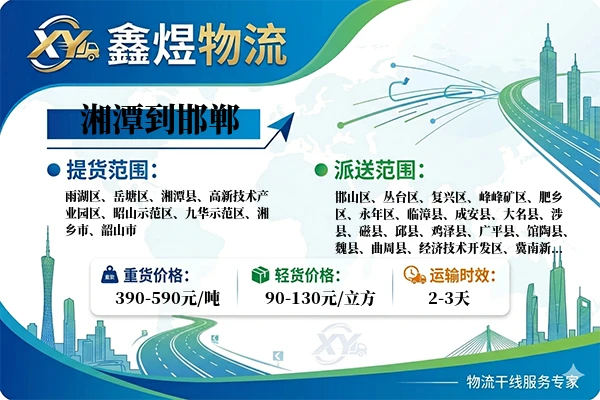 XY 鑫煜物流

湘潭到邯郸

提货范围：

雨湖区、岳塘区、湘潭县、高新技术产业园区、昭山示范区、九华示范区、湘乡市、韶山市

派送范围：

邯山区、丛台区、复兴区、峰峰矿区、肥乡区、永年区、临漳县、成安县、大名县、涉县、磁县、邱县、鸡泽县、广平县、馆陶县、魏县、曲周县、经济技术开发区、冀南新...

重货价格：
390-590元/吨

轻货价格：
90-130元/立方

运输时效：
2-3天

XY

物流干线服务专家